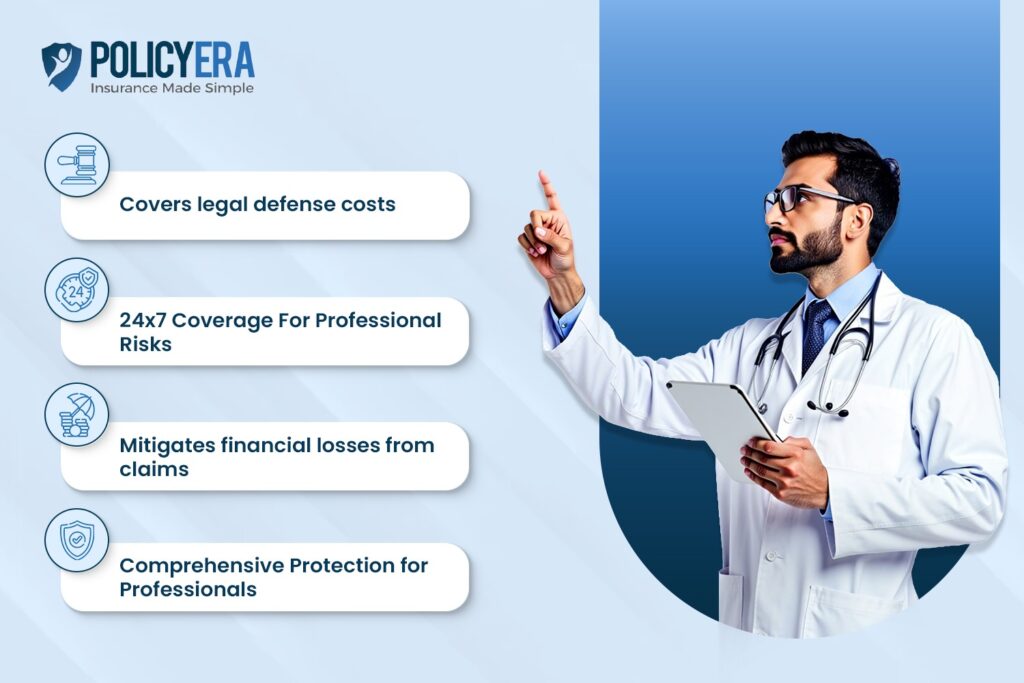 POLICYERA
Insurance Made Simple

Covers legal defense costs

24

24x7 Coverage For Professional Risks

Mitigates financial losses from claims

Comprehensive Protection for Professionals